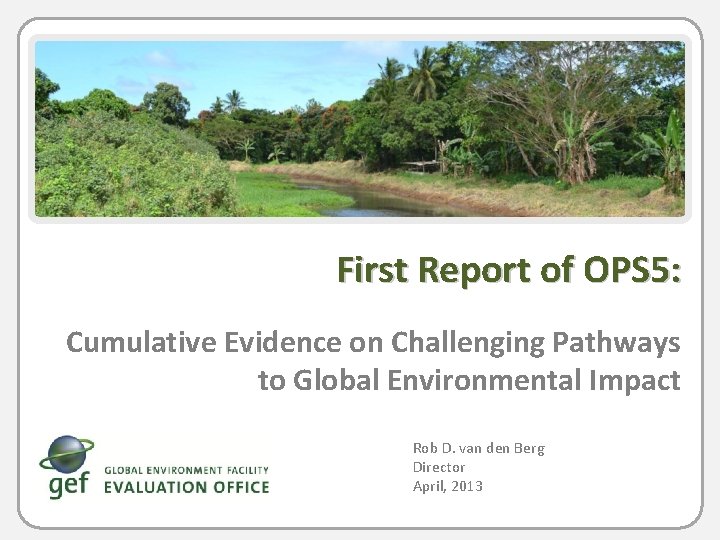 First Report of OPS5:

Cumulative Evidence on Challenging Pathways to Global Environmental Impact

gef GLOBAL ENVIRONMENT FACILITY EVALUATION OFFICE

Rob D. van den Berg
Director
April, 2013